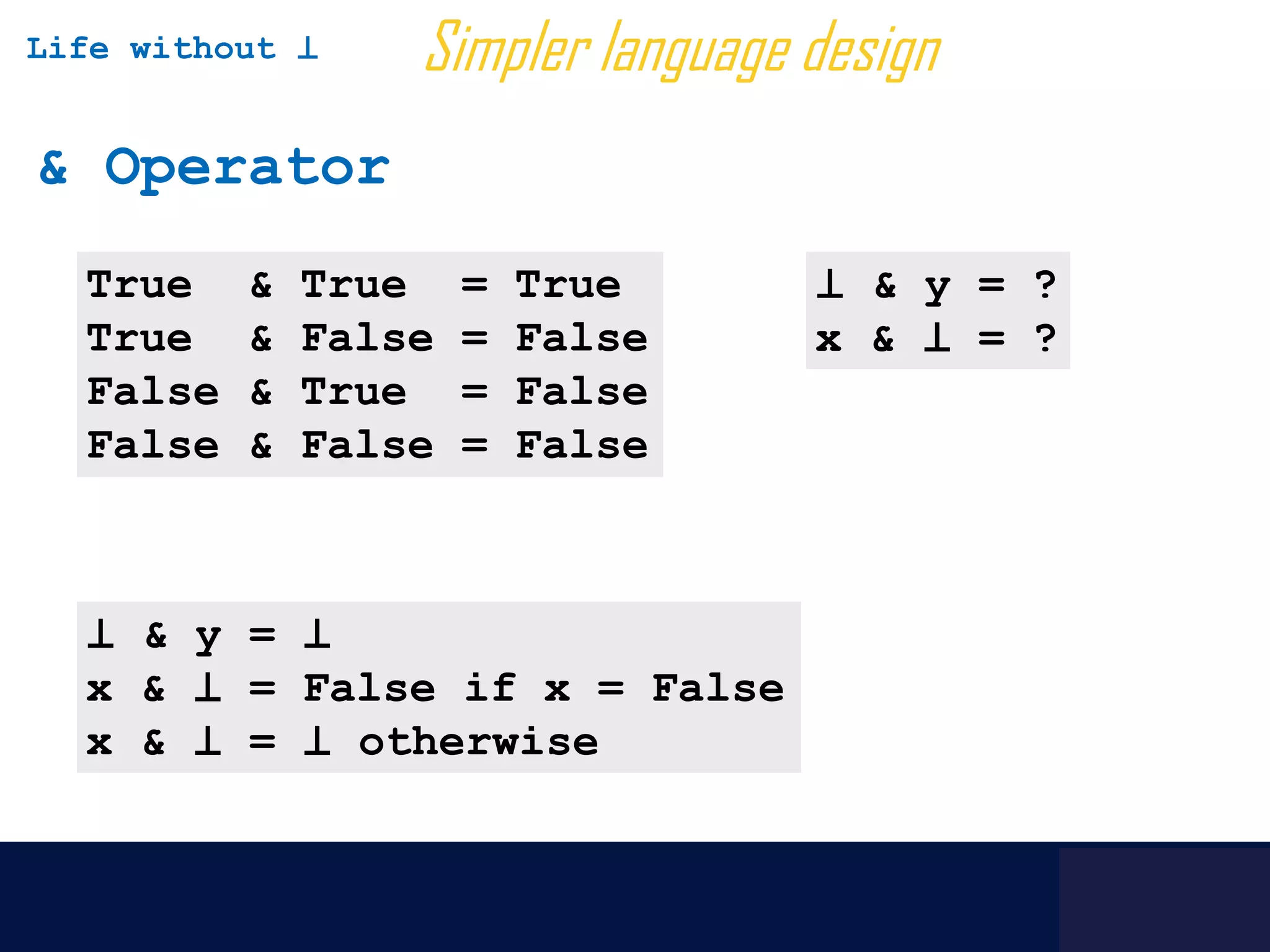 Life without ⊥

Simpler language design

& Operator

True & True = True
True & False = False
False & True = False
False & False = False

⊥ & y = ?
x & ⊥ = ?

⊥ & y = ⊥
x & ⊥ = False if x = False
x & ⊥ = ⊥ otherwise